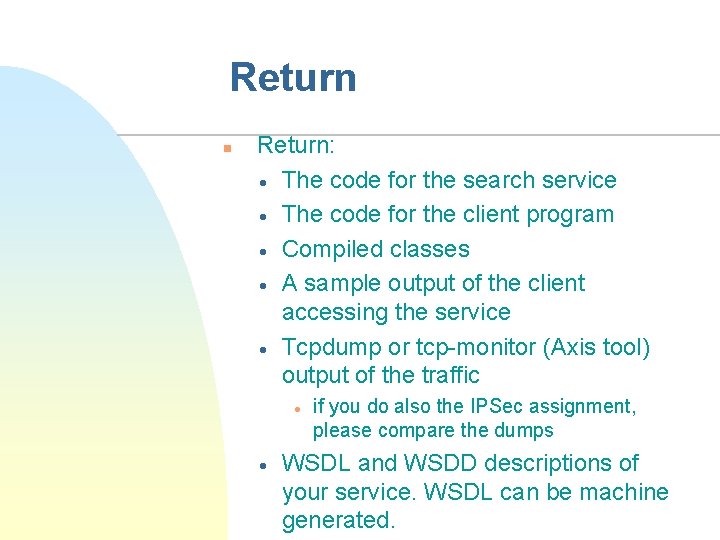 Return

Return:
- The code for the search service
- The code for the client program
- Compiled classes
- A sample output of the client accessing the service
- Tcpdump or tcp-monitor (Axis tool) output of the traffic
  - if you do also the IPSec assignment, please compare the dumps
- WSDL and WSDD descriptions of your service. WSDL can be machine generated.